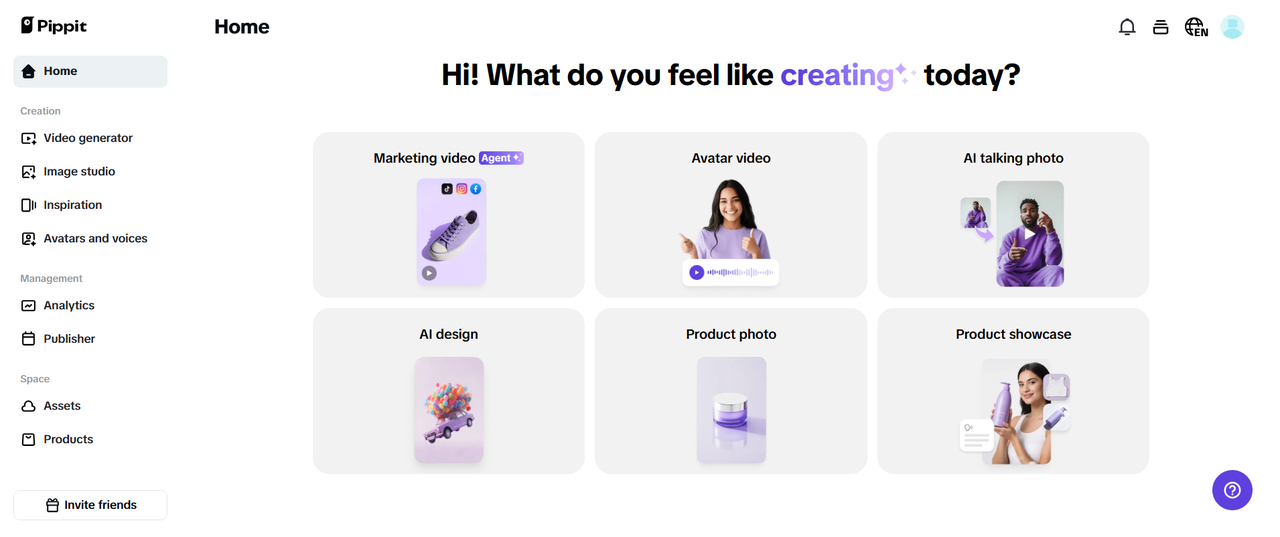 Pippit

Home

Creation

Video generator

Image studio

Inspiration

Avatars and voices

Management

Analytics

Publisher

Space

Assets

Products

Invite friends

Home

EN

Hi! What do you feel like creating today?

Marketing video Agent

Avatar video

AI talking photo

AI design

Product photo

Product showcase